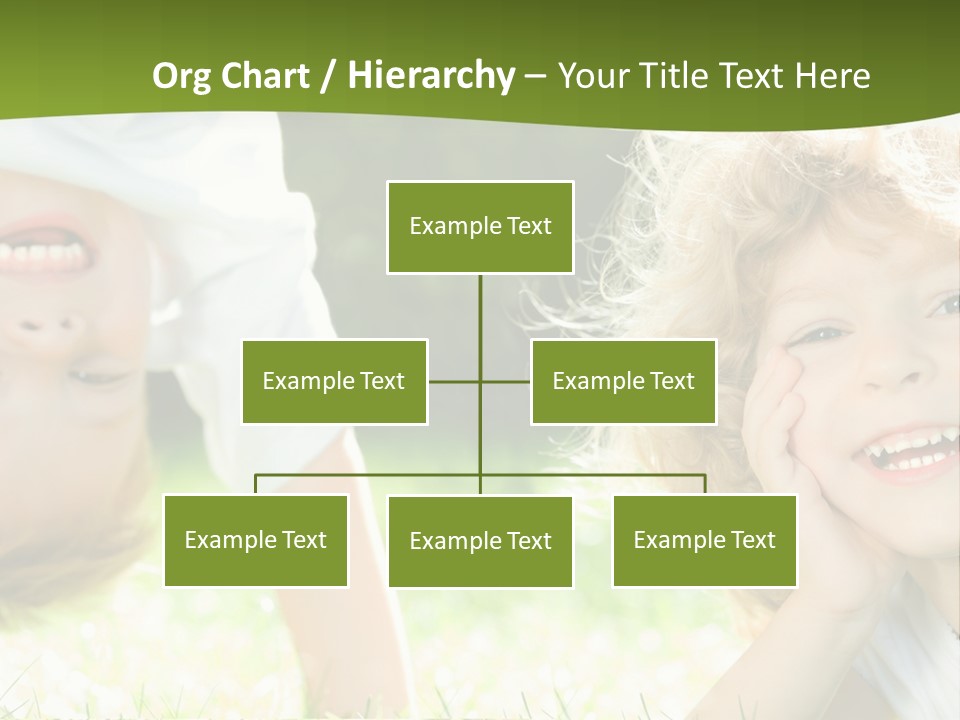 Org Chart / Hierarchy – Your Title Text Here

Example Text

Example Text

Example Text

Example Text

Example Text

Example Text